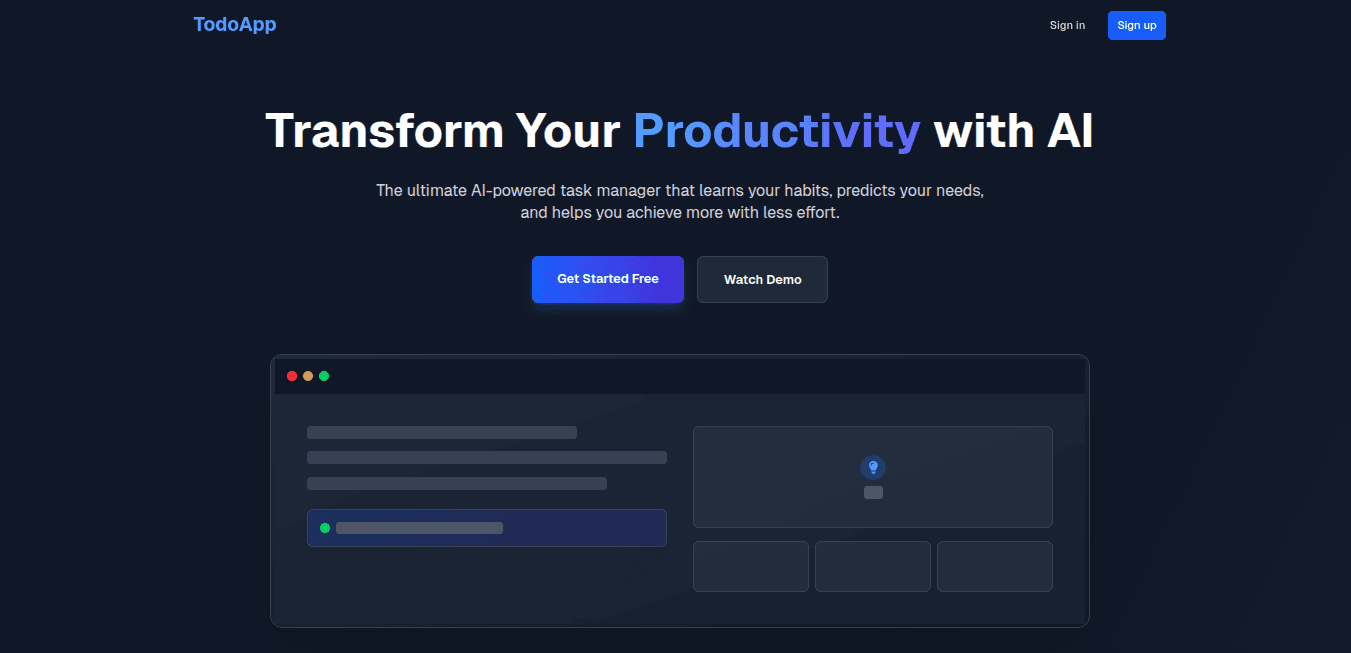 TodoApp

Sign in

Sign up

Transform Your Productivity with AI

The ultimate AI-powered task manager that learns your habits, predicts your needs, and helps you achieve more with less effort.

Get Started Free

Watch Demo